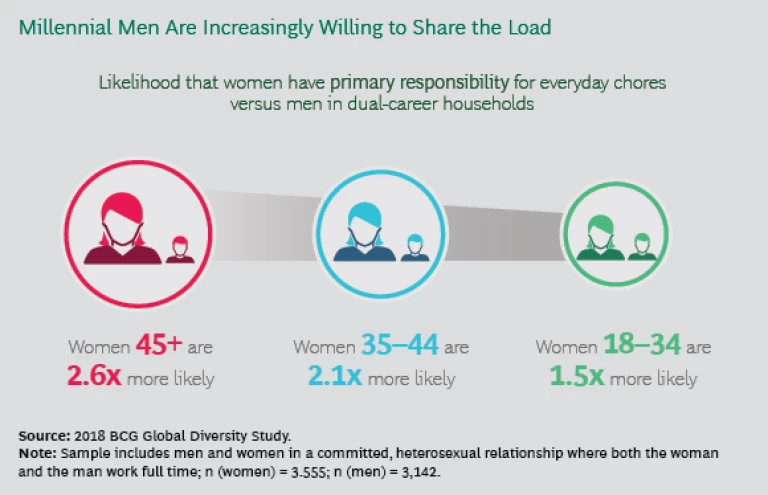 Millennial Men Are Increasingly Willing to Share the Load

Likelihood that women have primary responsibility for everyday chores versus men in dual-career households

Women 45+ are 2.6x more likely

Women 35–44 are 2.1x more likely

Women 18–34 are 1.5x more likely

Source: 2018 BCG Global Diversity Study.
Note: Sample includes men and women in a committed, heterosexual relationship where both the woman and the man work full time; n (women) = 3.555; n (men) = 3,142.